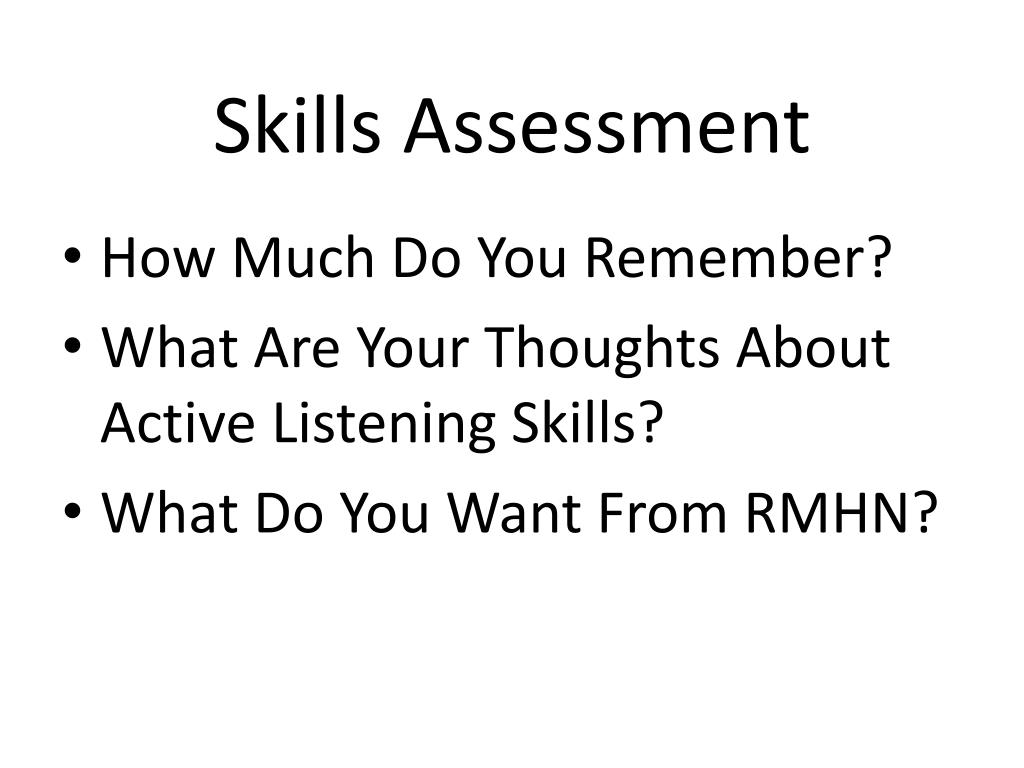 Skills Assessment

• How Much Do You Remember?
• What Are Your Thoughts About Active Listening Skills?
• What Do You Want From RMHN?